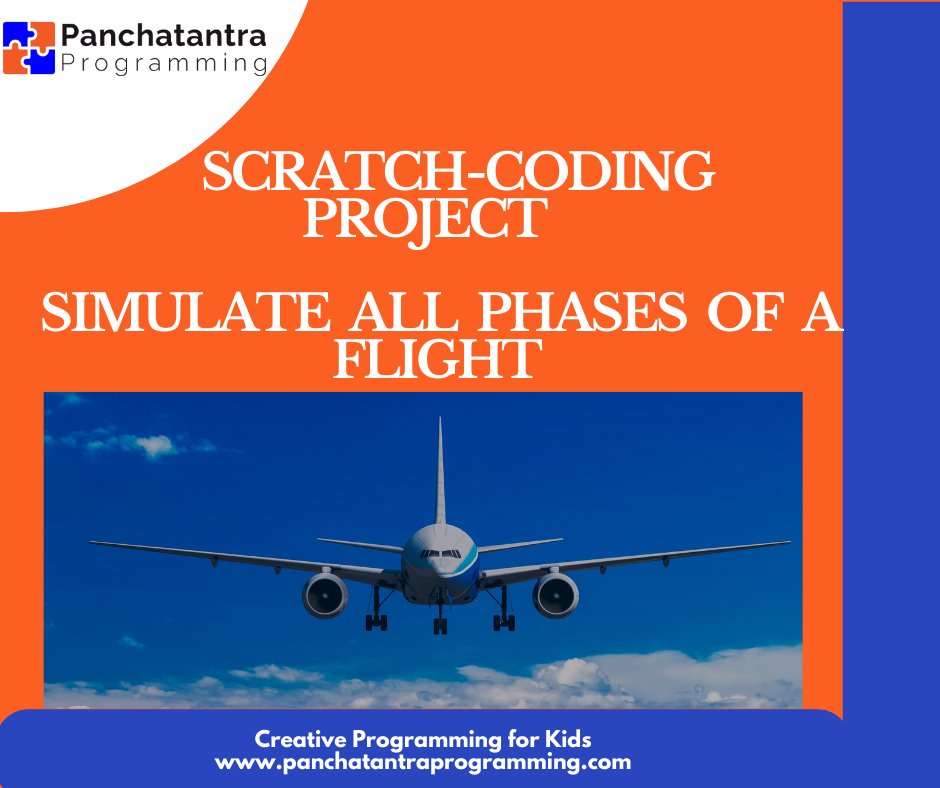 Panchatantra
Programming

SCRATCH-CODING PROJECT

SIMULATE ALL PHASES OF A FLIGHT

Creative Programming for Kids
www.panchatantraprogramming.com